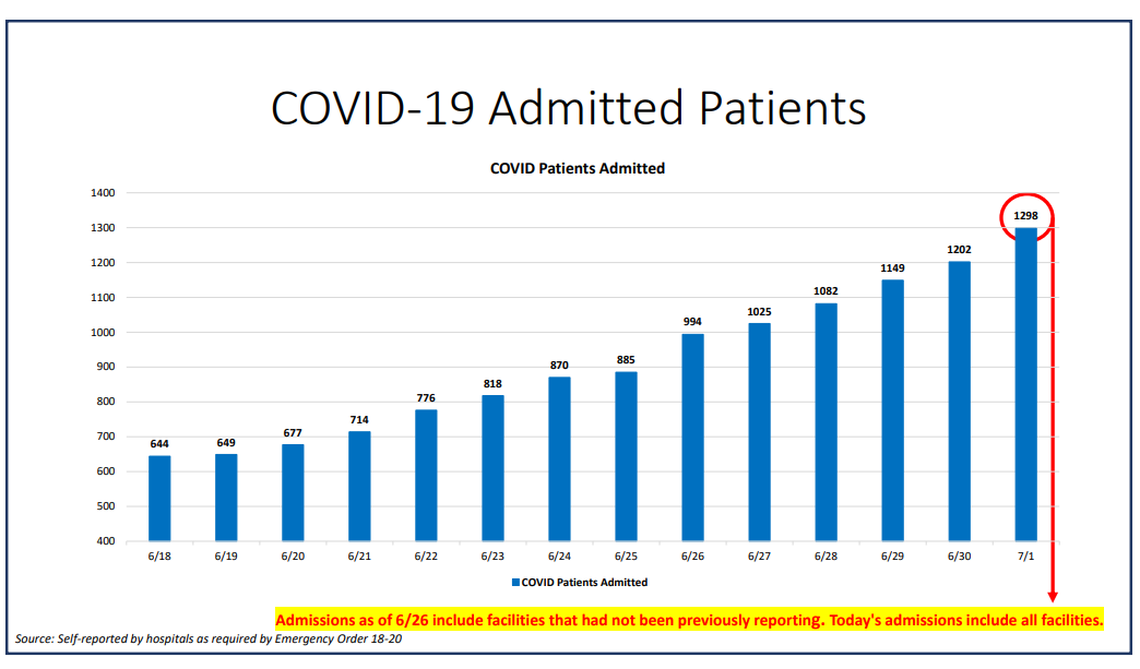 COVID-19 Admitted Patients

COVID Patients Admitted

1400
1300
1200
1100
1000
900
800
700
600
500
400

644
649
677
714
776
818
870
885
994
1025
1082
1149
1202
1298

6/18
6/19
6/20
6/21
6/22
6/23
6/24
6/25
6/26
6/27
6/28
6/29
6/30
7/1

COVID Patients Admitted

Admissions as of 6/26 include facilities that had not been previously reporting. Today's admissions include all facilities.

Source: Self-reported by hospitals as required by Emergency Order 18-20